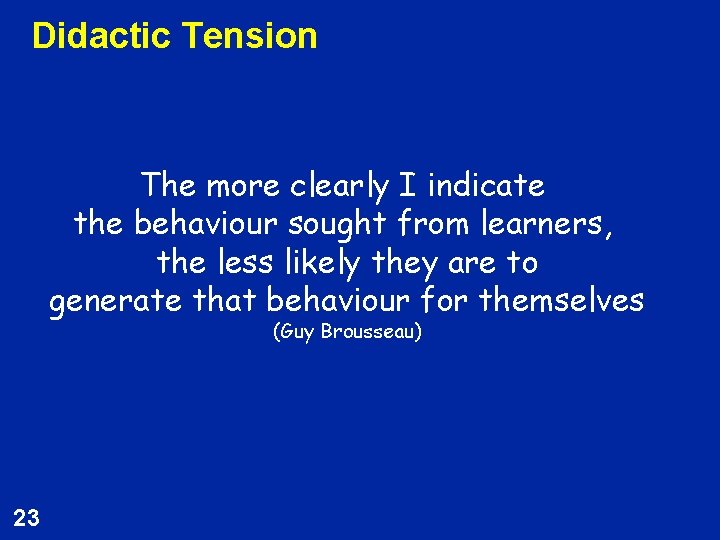 Didactic Tension

The more clearly I indicate the behaviour sought from learners, the less likely they are to generate that behaviour for themselves
(Guy Brousseau)

23